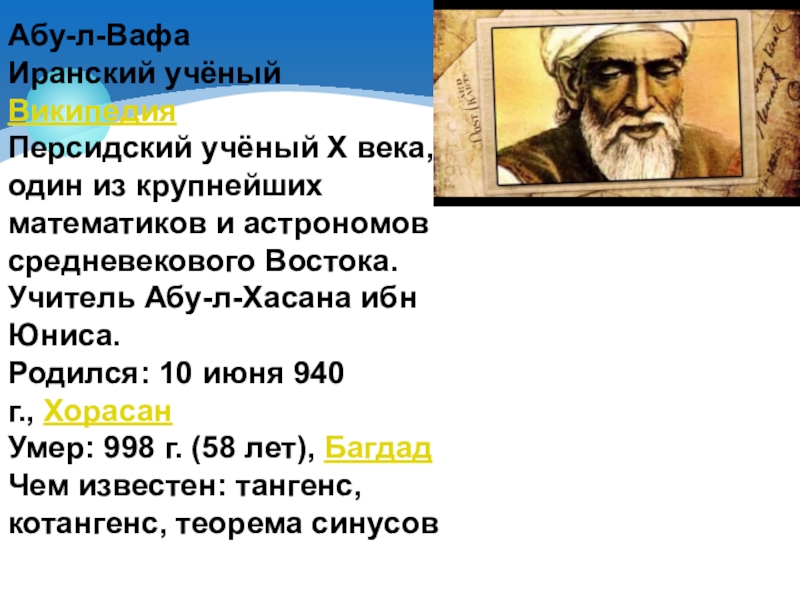 Абу-л-Вафа
Иранский учёный
Википедия
Персидский учёный X века, один из крупнейших математиков и астрономов средневекового Востока. Учитель Абу-л-Хасана ибн Юниса.
Родился: 10 июня 940 г., Хорасан
Умер: 998 г. (58 лет), Багдад
Чем известен: тангенс, котангенс, теорема синусов